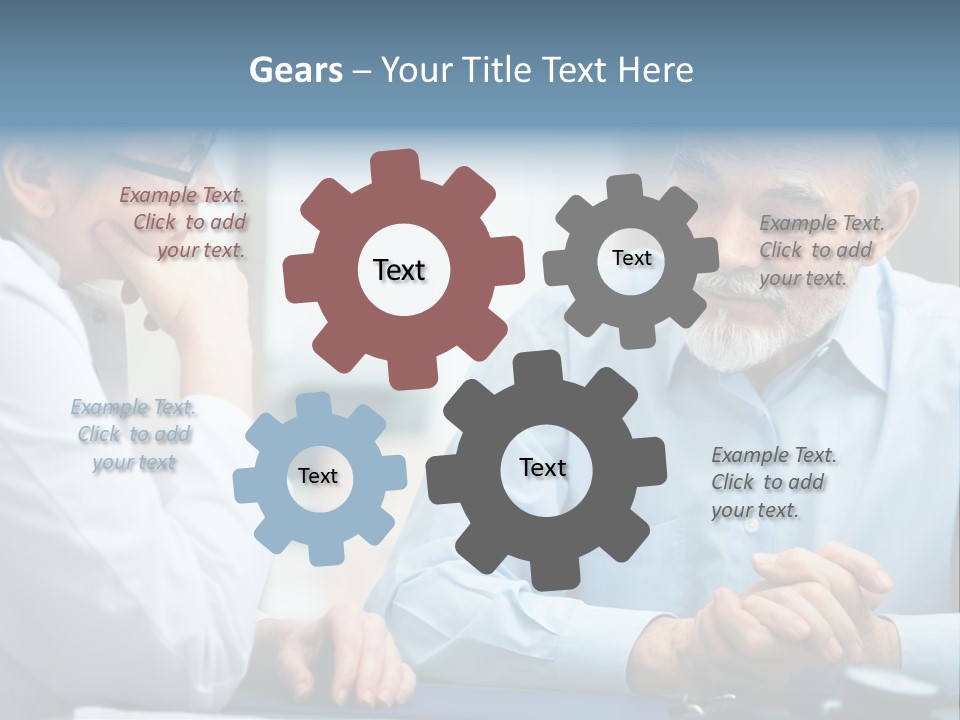 Gears – Your Title Text Here

Example Text. Click to add your text.

Text

Text

Example Text. Click to add your text.

Example Text. Click to add your text

Text

Text

Example Text. Click to add your text.